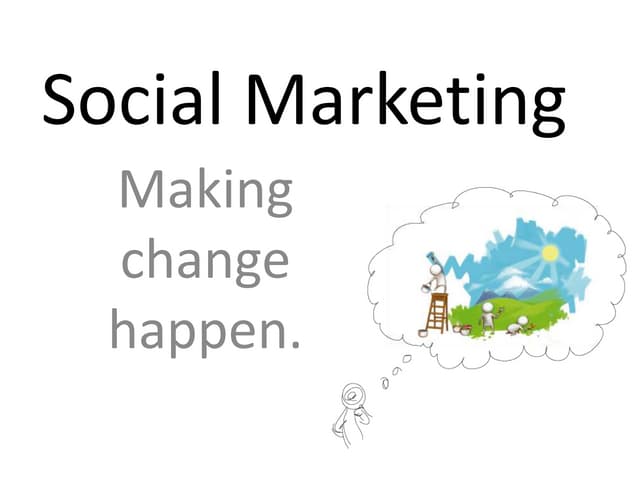 Social Marketing

Making change happen.